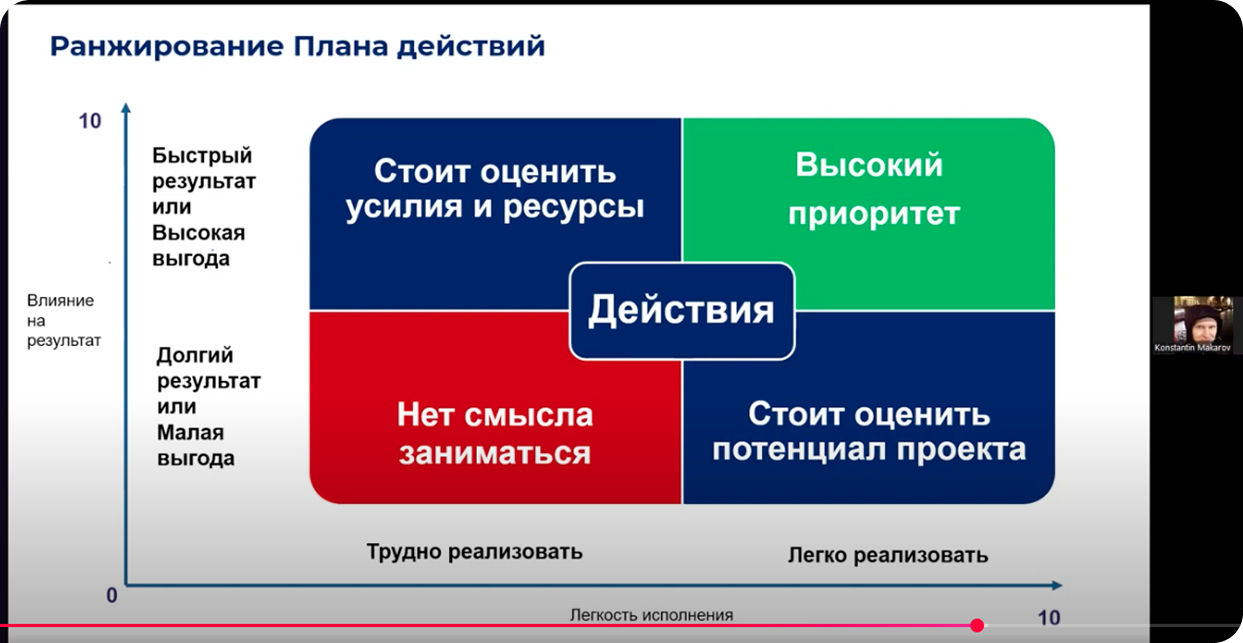 Ранжирование Плана действий

10

Быстрый результат или Высокая выгода

Влияние на результат

Долгий результат или Малая выгода

Стоит оценить усилия и ресурсы

Высокий приоритет

Действия

Нет смысла заниматься

Стоит оценить потенциал проекта

Трудно реализовать

Легко реализовать

0

Легкость исполнения

10

Konstantin Makarov